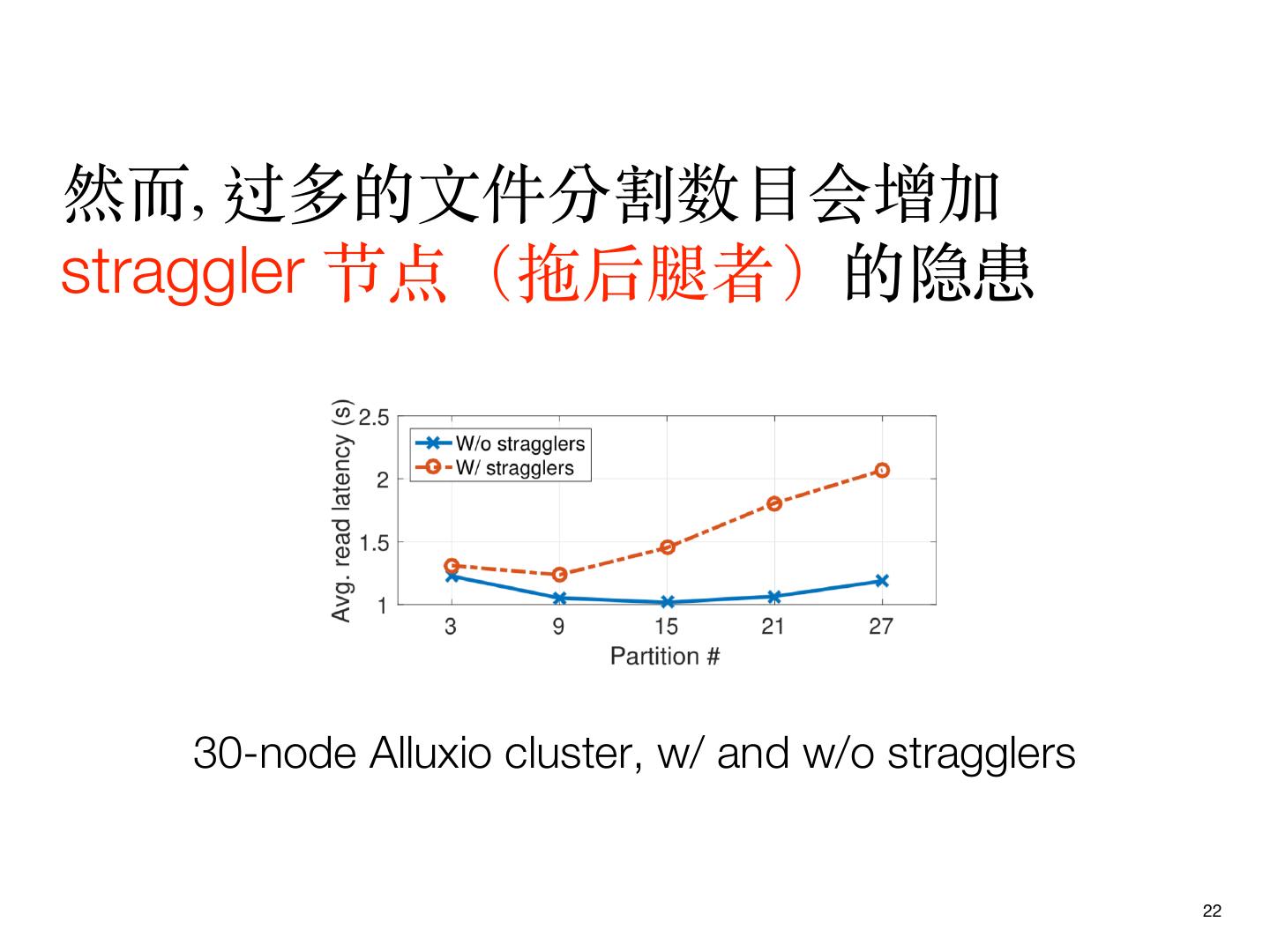 然而, 过多的文件分割数目会增加 straggler 节点（拖后腿者）的隐患

Avg. read latency (s)
2.5
2
1.5
1
W/o stragglers
W/ stragglers
3
9
15
21
27
Partition #

30-node Alluxio cluster, w/ and w/o stragglers

22